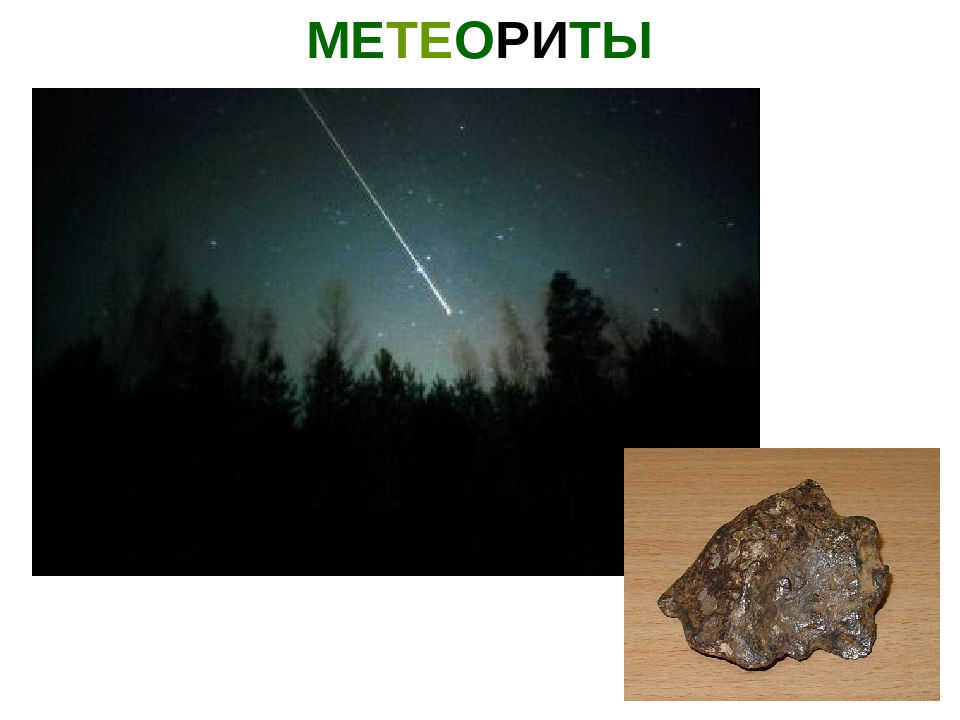 МЕТЕОРИТЫ